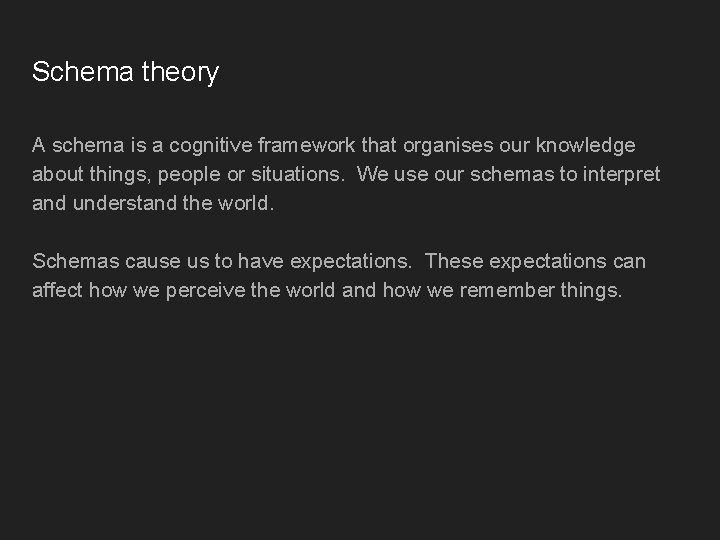 Schema theory

A schema is a cognitive framework that organises our knowledge about things, people or situations. We use our schemas to interpret and understand the world.

Schemas cause us to have expectations. These expectations can affect how we perceive the world and how we remember things.